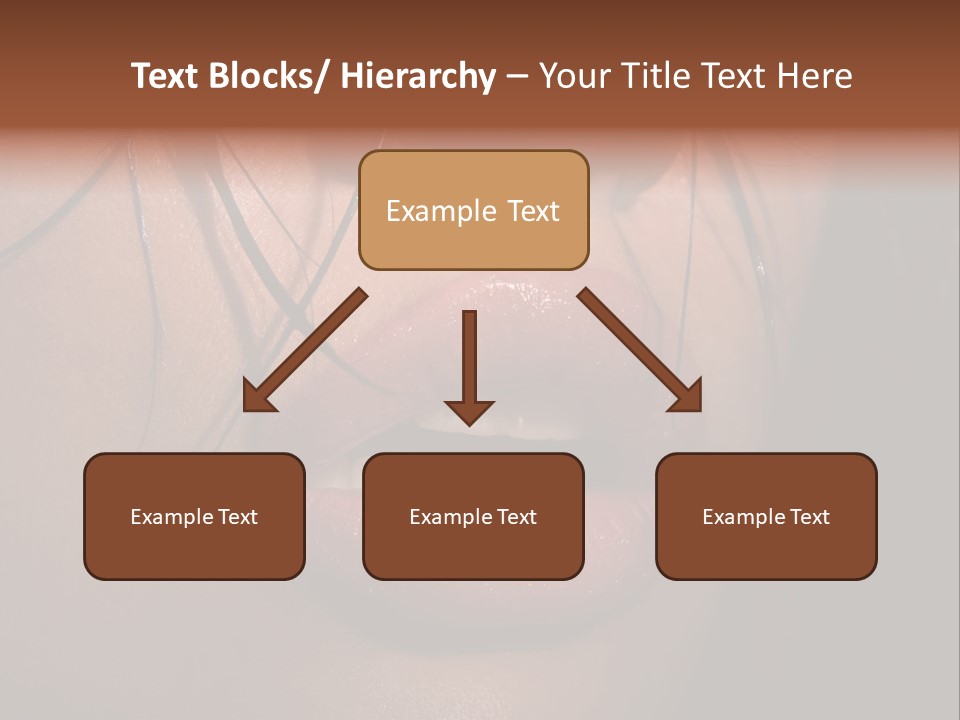 Text Blocks/ Hierarchy – Your Title Text Here

Example Text

Example Text

Example Text

Example Text